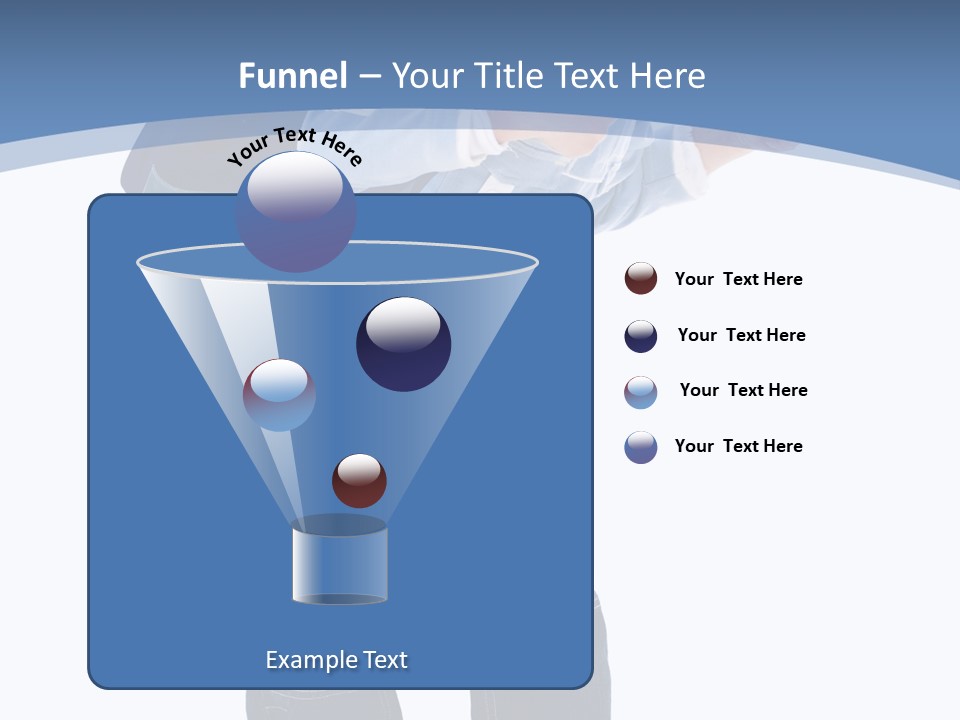 Funnel – Your Title Text Here

Your Text Here

Your Text Here

Your Text Here

Your Text Here

Your Text Here

Example Text